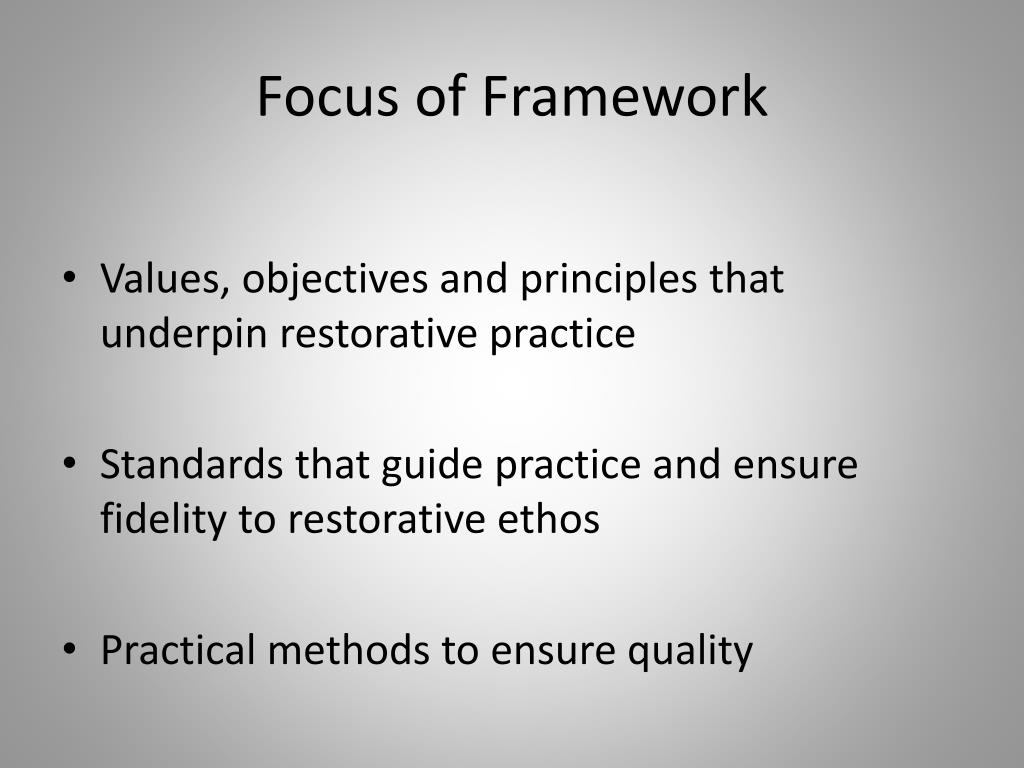 Focus of Framework

• Values, objectives and principles that underpin restorative practice

• Standards that guide practice and ensure fidelity to restorative ethos

• Practical methods to ensure quality